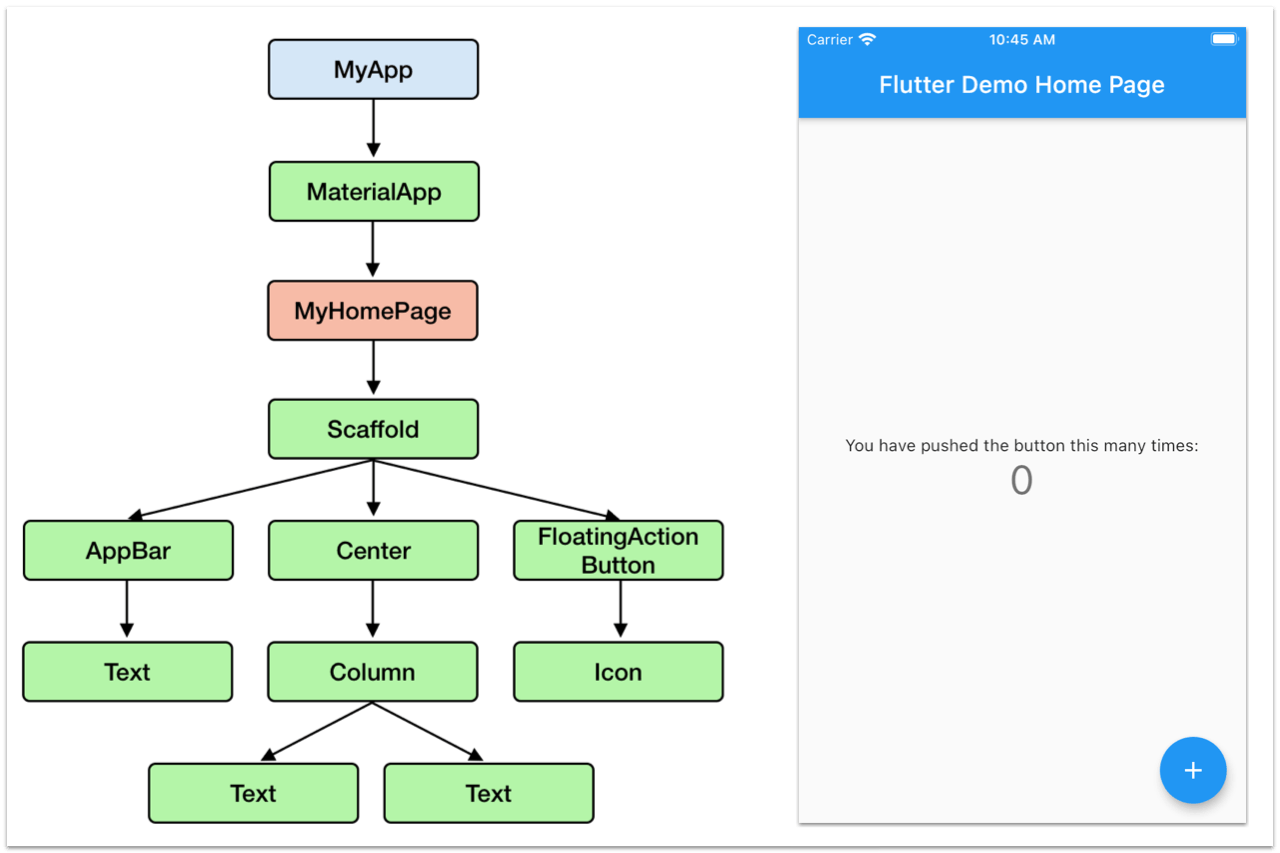 MyApp

MaterialApp

MyHomePage

Scaffold

AppBar

Center

FloatingAction Button

Text

Column

Icon

Text

Text

Carrier

10:45 AM

Flutter Demo Home Page

You have pushed the button this many times:

0

+